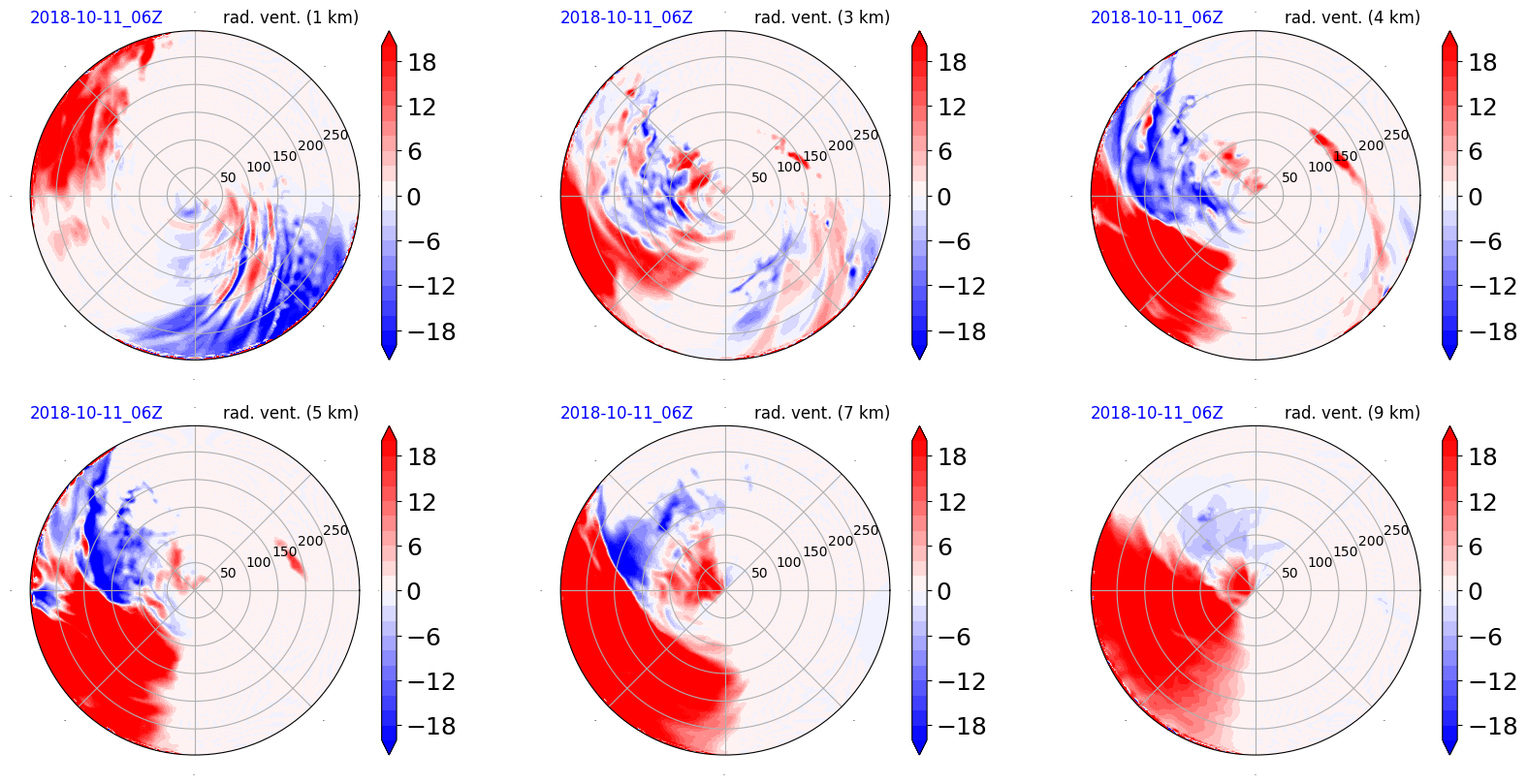 2018-10-11_06Z rad. vent. (1 km)

50 100 150 200 250

18 12 6 0 −6 −12 −18

2018-10-11_06Z rad. vent. (3 km)

50 100 150 200 250

18 12 6 0 −6 −12 −18

2018-10-11_06Z rad. vent. (4 km)

50 100 150 200 250

18 12 6 0 −6 −12 −18

2018-10-11_06Z rad. vent. (5 km)

50 100 150 200 250

18 12 6 0 −6 −12 −18

2018-10-11_06Z rad. vent. (7 km)

50 100 150 200 250

18 12 6 0 −6 −12 −18

2018-10-11_06Z rad. vent. (9 km)

50 100 150 200 250

18 12 6 0 −6 −12 −18